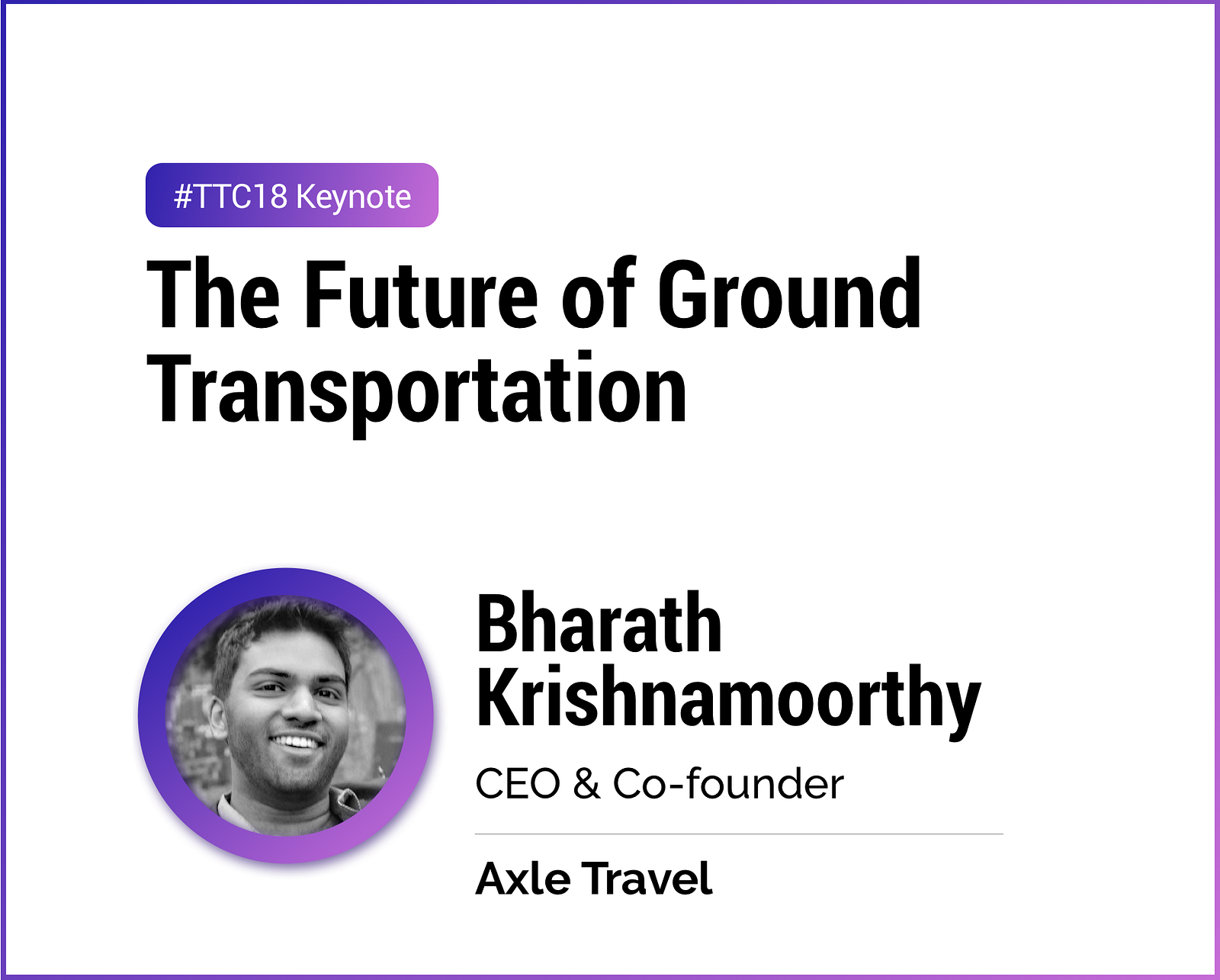 #TTC18 Keynote

The Future of Ground Transportation

Bharath Krishnamoorthy

CEO & Co-founder

Axle Travel